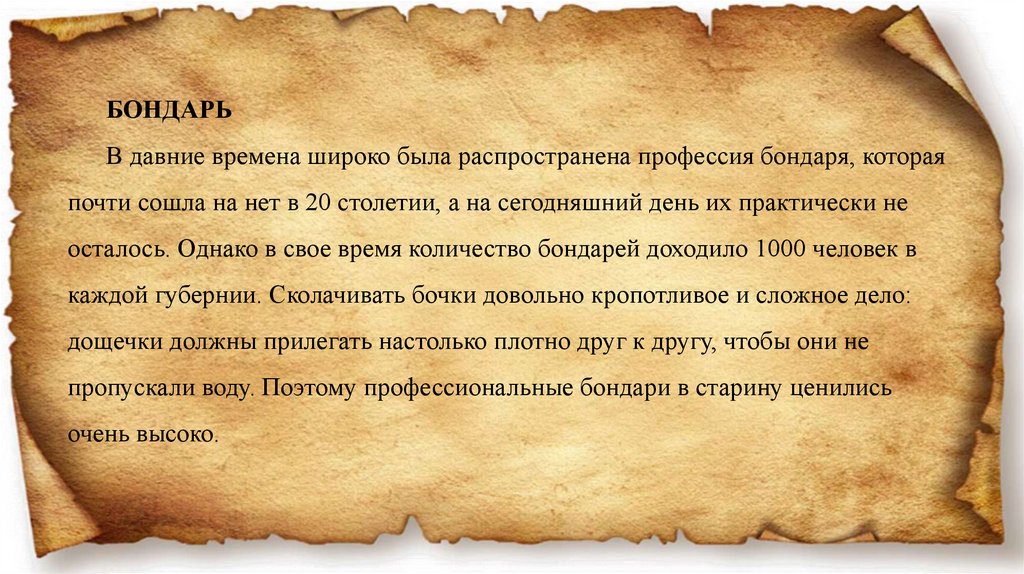 БОНДАРЬ

В давние времена широко была распространена профессия бондаря, которая почти сошла на нет в 20 столетии, а на сегодняшний день их практически не осталось. Однако в свое время количество бондарей доходило 1000 человек в каждой губернии. Сколачивать бочки довольно кропотливое и сложное дело: дощечки должны прилегать настолько плотно друг к другу, чтобы они не пропускали воду. Поэтому профессиональные бондари в старину ценились очень высоко.